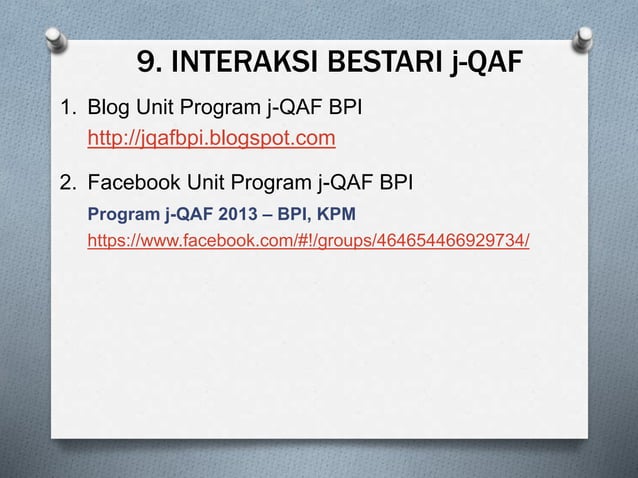 9. INTERAKSI BESTARI j-QAF

1. Blog Unit Program j-QAF BPI
http://jqafbpi.blogspot.com

2. Facebook Unit Program j-QAF BPI
Program j-QAF 2013 – BPI, KPM
https://www.facebook.com/#!/groups/464654466929734/